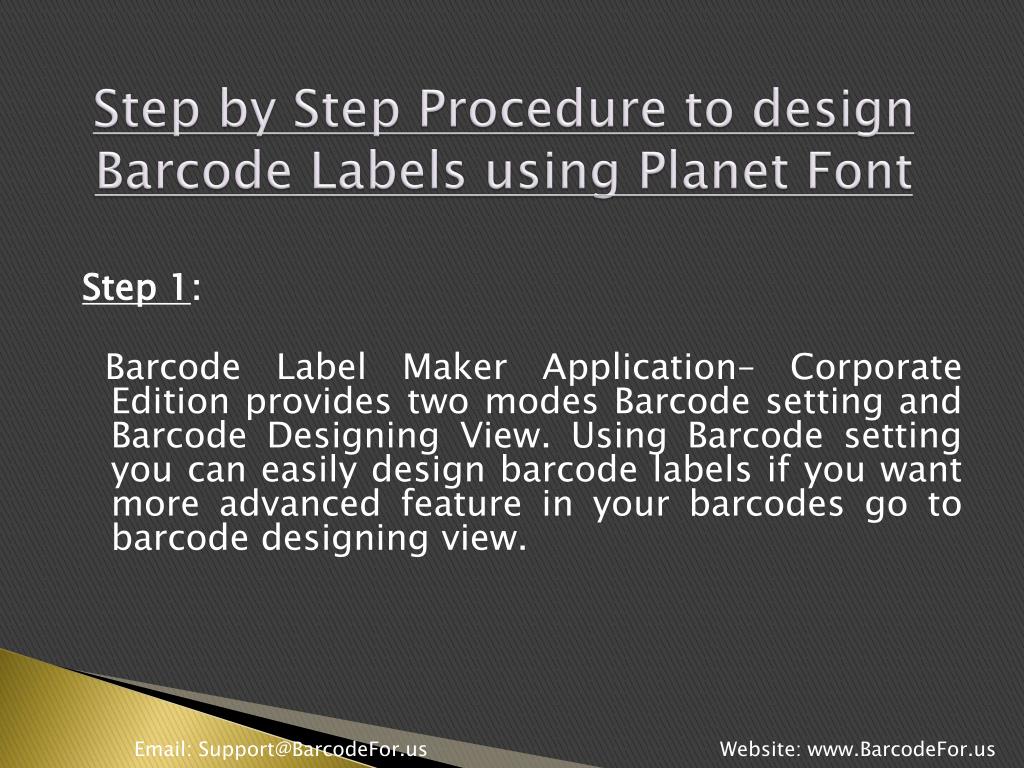 Step by Step Procedure to design Barcode Labels using Planet Font

Step 1:

Barcode Label Maker Application– Corporate Edition provides two modes Barcode setting and Barcode Designing View. Using Barcode setting you can easily design barcode labels if you want more advanced feature in your barcodes go to barcode designing view.

Email: Support@BarcodeFor.us

Website: www.BarcodeFor.us